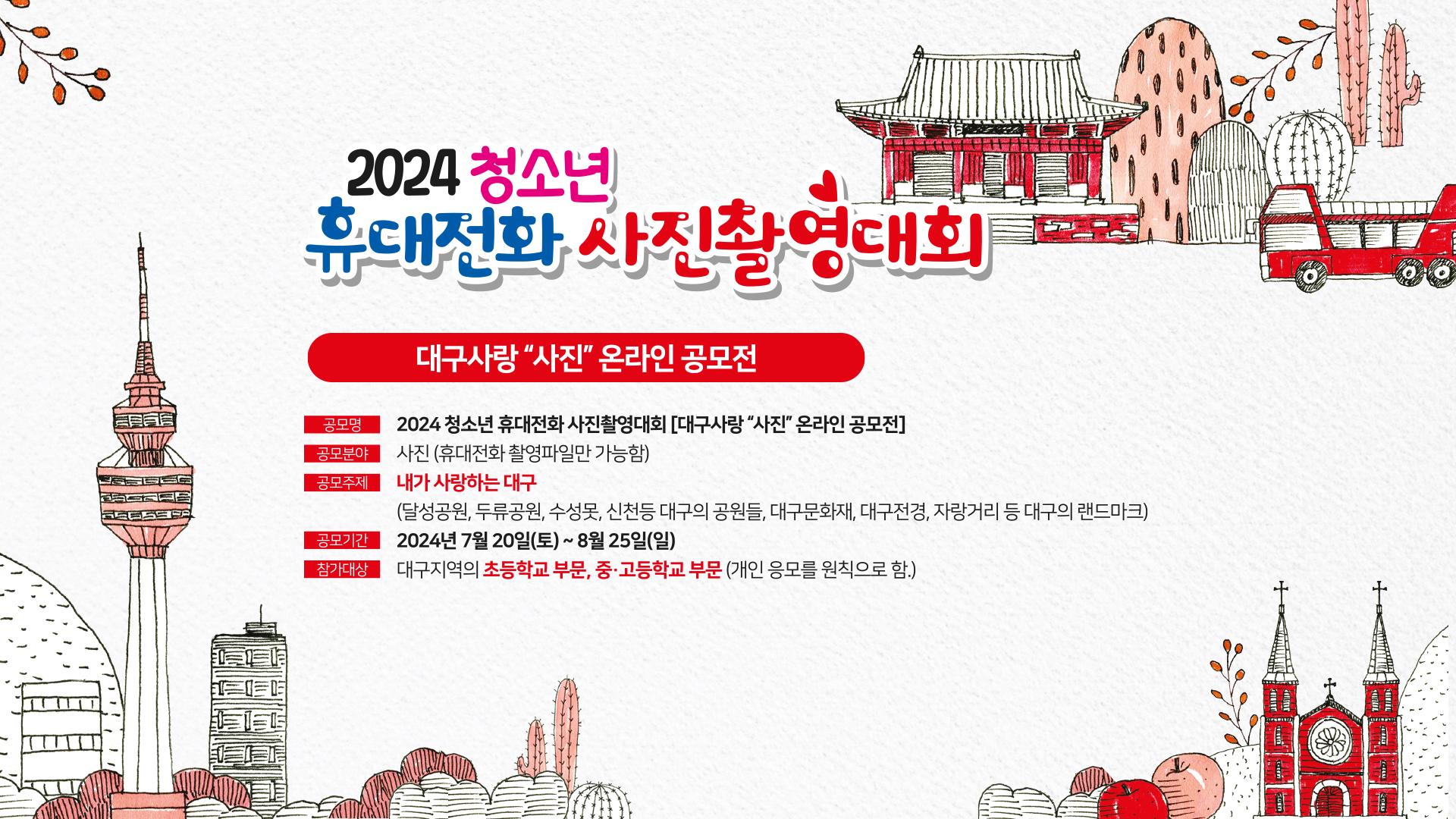 2024 청소년
휴대전화 사진촬영대회

대구사랑 “사진” 온라인 공모전

공모명 2024 청소년 휴대전화 사진촬영대회 [대구사랑 “사진” 온라인 공모전]
공모분야 사진 (휴대전화 촬영파일만 가능함)
공모주제 내가 사랑하는 대구
(달성공원, 두류공원, 수성못, 신천등 대구의 공원들, 대구문화재, 대구전경, 자랑거리 등 대구의 랜드마크)
공모기간 2024년 7월 20일(토) ~ 8월 25일(일)
참가대상 대구지역의 초등학교 부문, 중·고등학교 부문 (개인 응모를 원칙으로 함.)